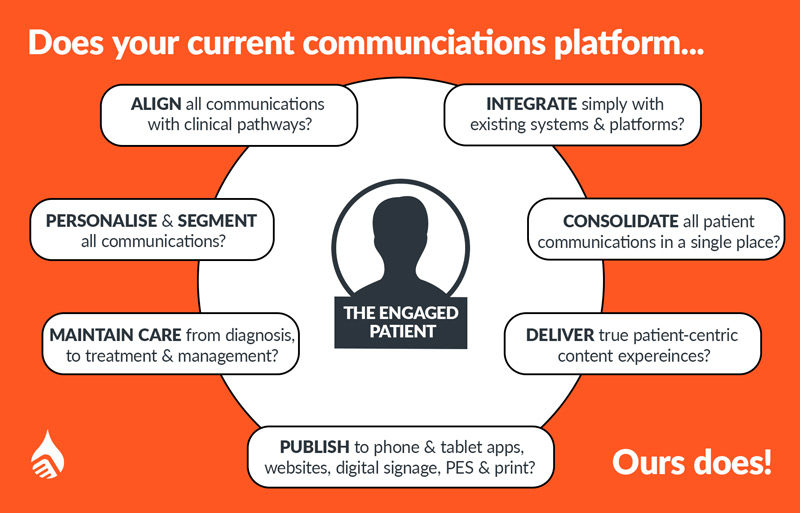 Does your current communciations platform...

ALIGN all communications with clinical pathways?

INTEGRATE simply with existing systems & platforms?

PERSONALISE & SEGMENT all communications?

CONSOLIDATE all patient communications in a single place?

THE ENGAGED PATIENT

MAINTAIN CARE from diagnosis, to treatment & management?

DELIVER true patient-centric content expereinces?

PUBLISH to phone & tablet apps, websites, digital signage, PES & print?

Ours does!